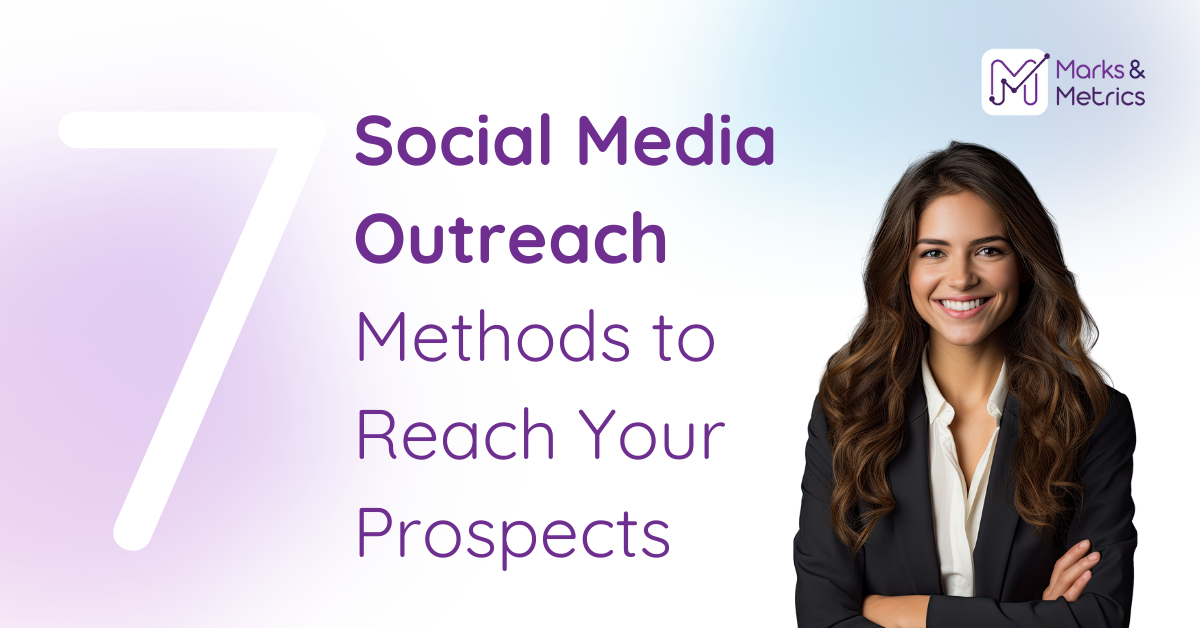 Marks & Metrics

7 Social Media Outreach Methods to Reach Your Prospects